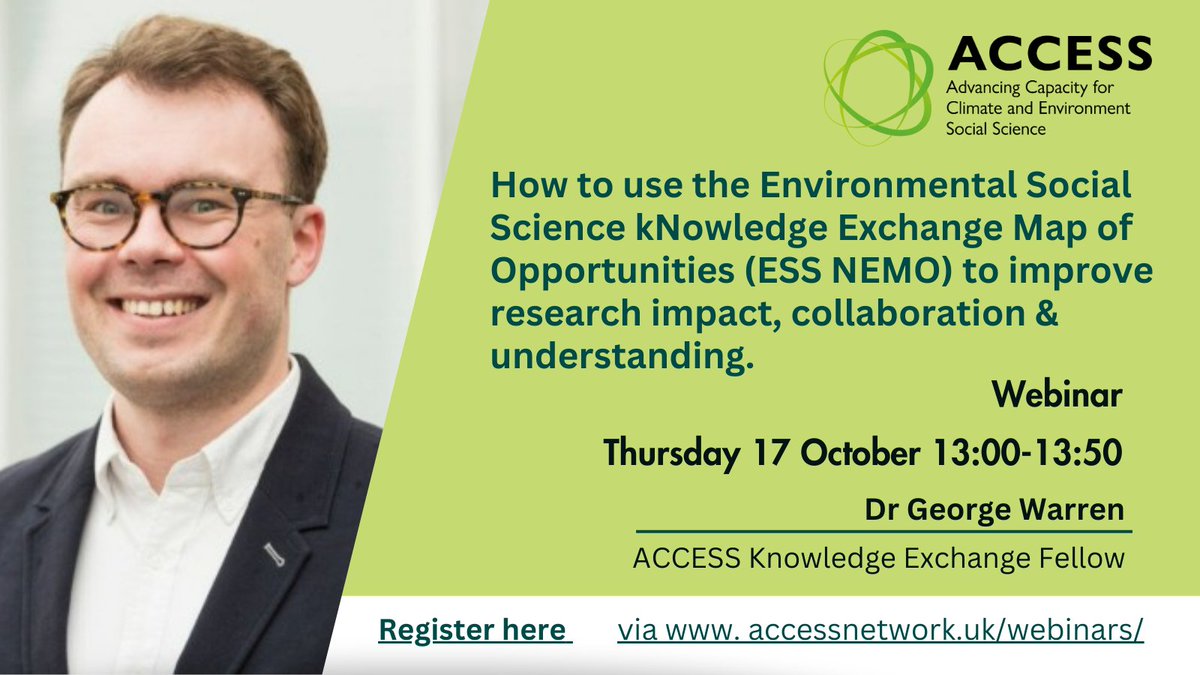 ACCESS
Advancing Capacity for Climate and Environment Social Science

How to use the Environmental Social Science kNowledge Exchange Map of Opportunities (ESS NEMO) to improve research impact, collaboration & understanding.

Webinar

Thursday 17 October 13:00-13:50

Dr George Warren

ACCESS Knowledge Exchange Fellow

Register here via www. accessnetwork.uk/webinars/